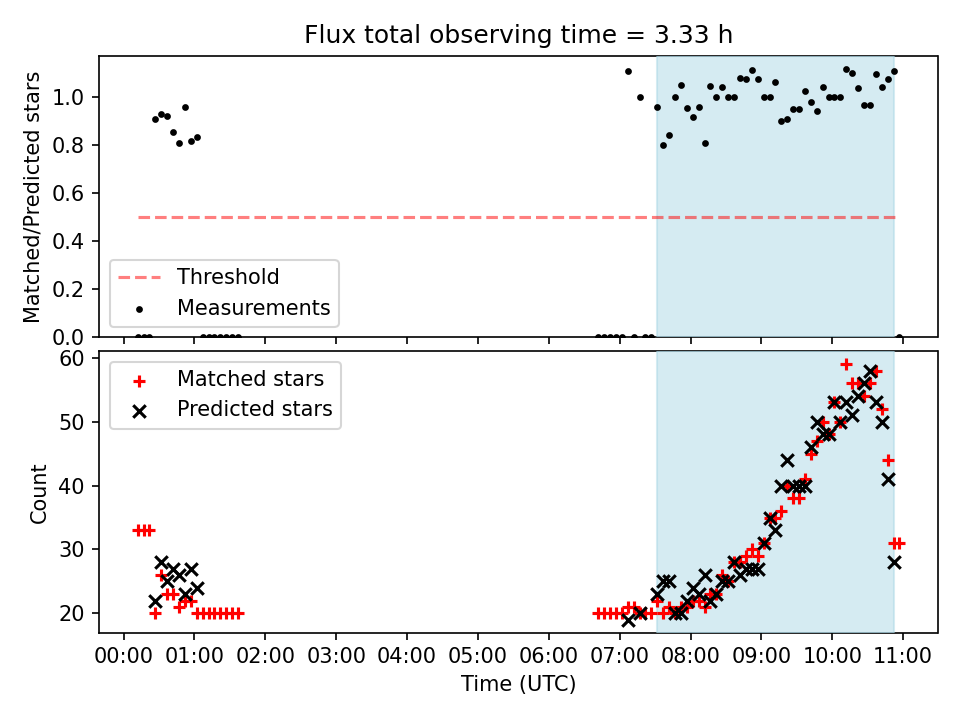 Flux total observing time = 3.33 h

Matched/Predicted stars

1.0
0.8
0.6
0.4
0.2
0.0

Threshold
Measurements

Count

60
50
40
30
20

Matched stars
Predicted stars

00:00 01:00 02:00 03:00 04:00 05:00 06:00 07:00 08:00 09:00 10:00 11:00

Time (UTC)